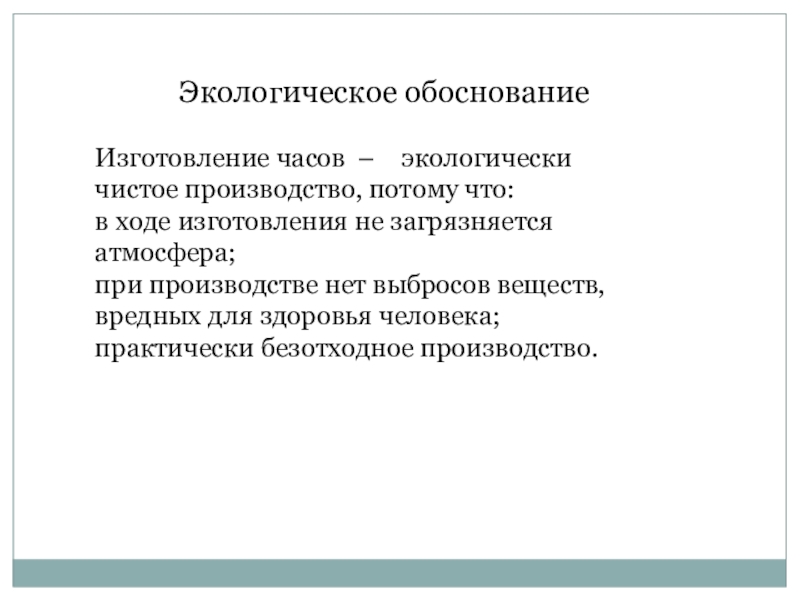 Экологическое обоснование

Изготовление часов – экологически чистое производство, потому что:
в ходе изготовления не загрязняется атмосфера;
при производстве нет выбросов веществ, вредных для здоровья человека;
практически безотходное производство.